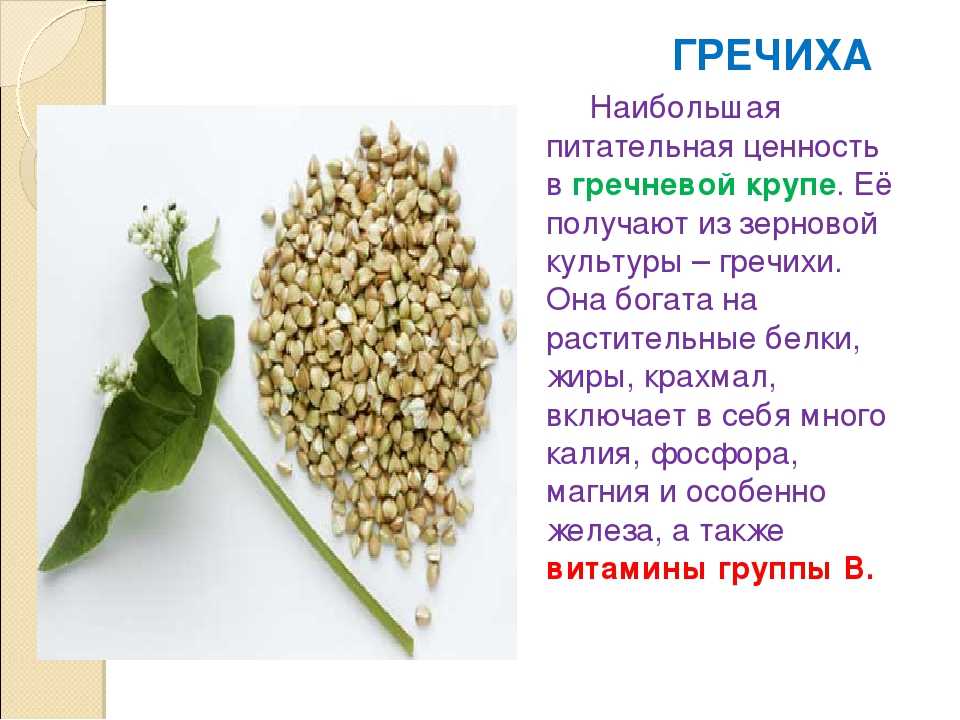 ГРЕЧИХА

Наибольшая питательная ценность в гречневой крупе. Её получают из зерновой культуры – гречихи. Она богата на растительные белки, жиры, крахмал, включает в себя много калия, фосфора, магния и особенно железа, а также витамины группы В.